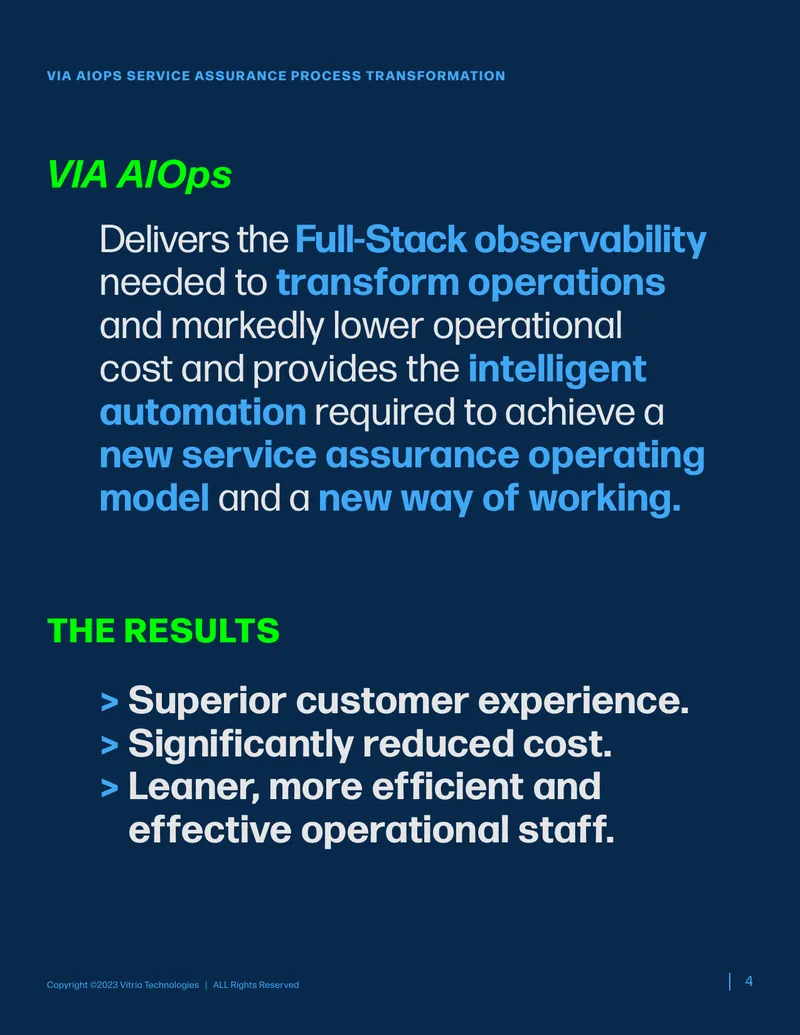 VIA AIOPS SERVICE ASSURANCE PROCESS TRANSFORMATION

VIA AIOps

Delivers the Full-Stack observability needed to transform operations and markedly lower operational cost and provides the intelligent automation required to achieve a new service assurance operating model and a new way of working.

THE RESULTS

> Superior customer experience.
> Significantly reduced cost.
> Leaner, more efficient and effective operational staff.

Copyright ©2023 Vitria Technologies | ALL Rights Reserved

4